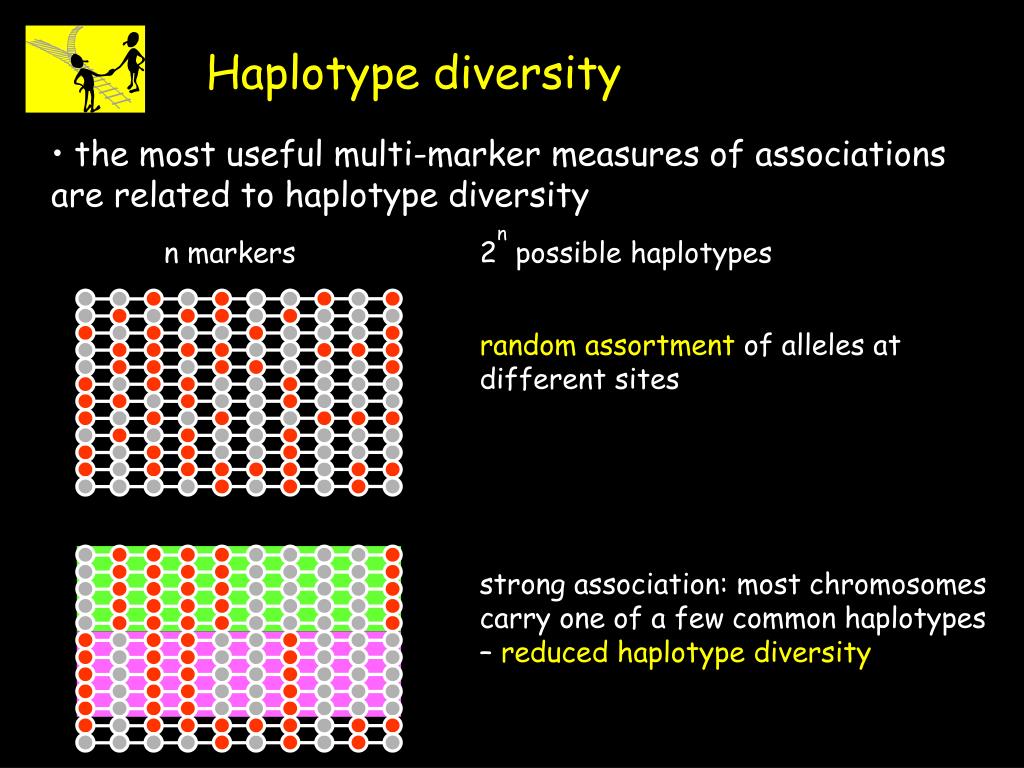 Haplotype diversity

• the most useful multi-marker measures of associations are related to haplotype diversity

n markers

$2^n$ possible haplotypes

random assortment of alleles at different sites

strong association: most chromosomes carry one of a few common haplotypes – reduced haplotype diversity